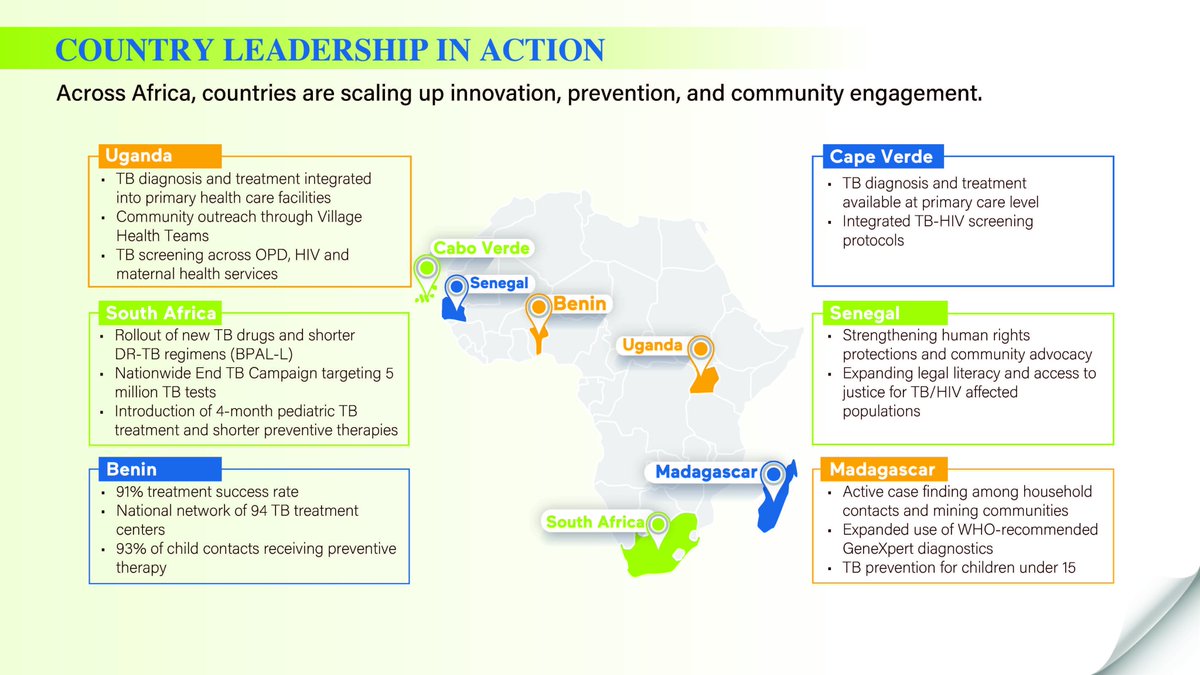 COUNTRY LEADERSHIP IN ACTION

Across Africa, countries are scaling up innovation, prevention, and community engagement.

Uganda
- TB diagnosis and treatment integrated into primary health care facilities
- Community outreach through Village Health Teams
- TB screening across OPD, HIV and maternal health services

South Africa
- Rollout of new TB drugs and shorter DR-TB regimens (BPAL-L)
- Nationwide End TB Campaign targeting 5 million TB tests
- Introduction of 4-month pediatric TB treatment and shorter preventive therapies

Benin
- 91% treatment success rate
- National network of 94 TB treatment centers
- 93% of child contacts receiving preventive therapy

Cabo Verde
Senegal
Benin
Uganda
Madagascar
South Africa

Cape Verde
- TB diagnosis and treatment available at primary care level
- Integrated TB-HIV screening protocols

Senegal
- Strengthening human rights protections and community advocacy
- Expanding legal literacy and access to justice for TB/HIV affected populations

Madagascar
- Active case finding among household contacts and mining communities
- Expanded use of WHO-recommended GeneXpert diagnostics
- TB prevention for children under 15